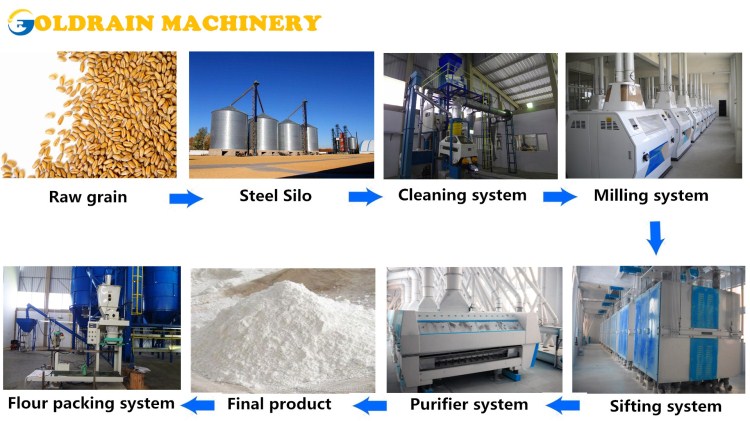 GOLDRAIN MACHINERY

Raw grain

Steel Silo

Cleaning system

Milling system

Sifting system

Purifier system

Final product

Flour packing system